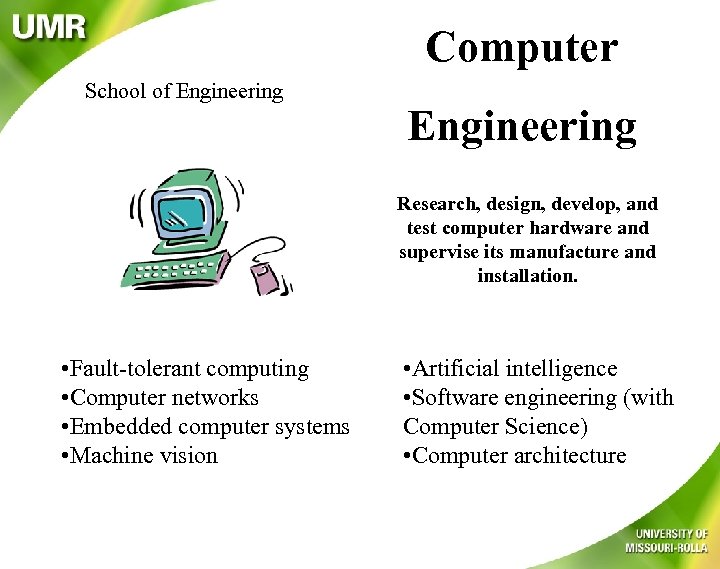 UMR

School of Engineering

Computer Engineering

Research, design, develop, and test computer hardware and supervise its manufacture and installation.

•Fault-tolerant computing
•Computer networks
•Embedded computer systems
•Machine vision

•Artificial intelligence
•Software engineering (with Computer Science)
•Computer architecture

UNIVERSITY OF MISSOURI-ROLLA